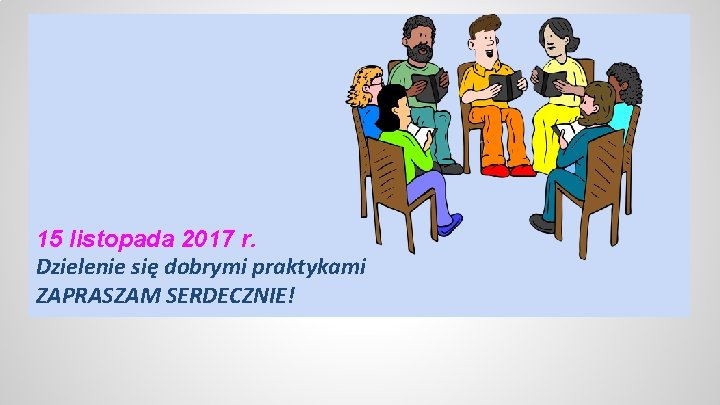 15 listopada 2017 r.
Dzielenie się dobrymi praktykami
ZAPRASZAM SERDECZNIE!